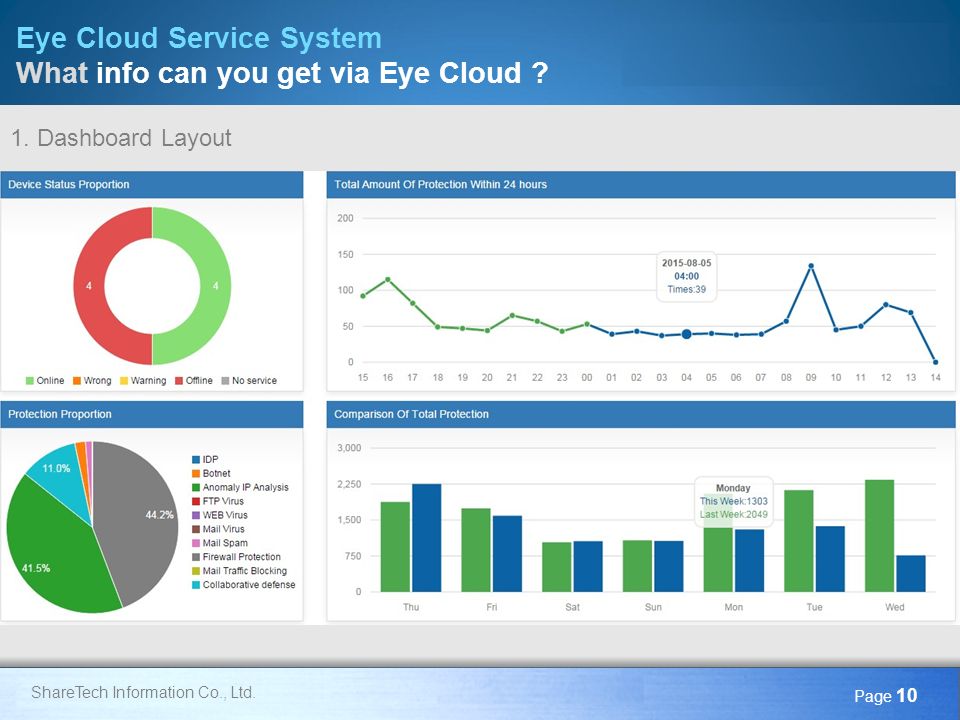 Eye Cloud Service System
What info can you get via Eye Cloud ?

1. Dashboard Layout

Device Status Proportion

4
4

Online Wrong Warning Offline No service

Total Amount Of Protection Within 24 hours

200
150
100
50
0

2015-08-05
04:00
Times:39

15 16 17 18 19 20 21 22 23 00 01 02 03 04 05 06 07 08 09 10 11 12 13 14

Protection Proportion

11.0%
44.2%
41.5%

IDP
Botnet
Anomaly IP Analysis
FTP Virus
WEB Virus
Mail Virus
Mail Spam
Firewall Protection
Mail Traffic Blocking
Collaborative defense

Comparison Of Total Protection

3,000
2,250
1,500
750
0

Monday
This Week:1303
Last Week:2049

Thu Fri Sat Sun Mon Tue Wed

ShareTech Information Co., Ltd.
Page 10